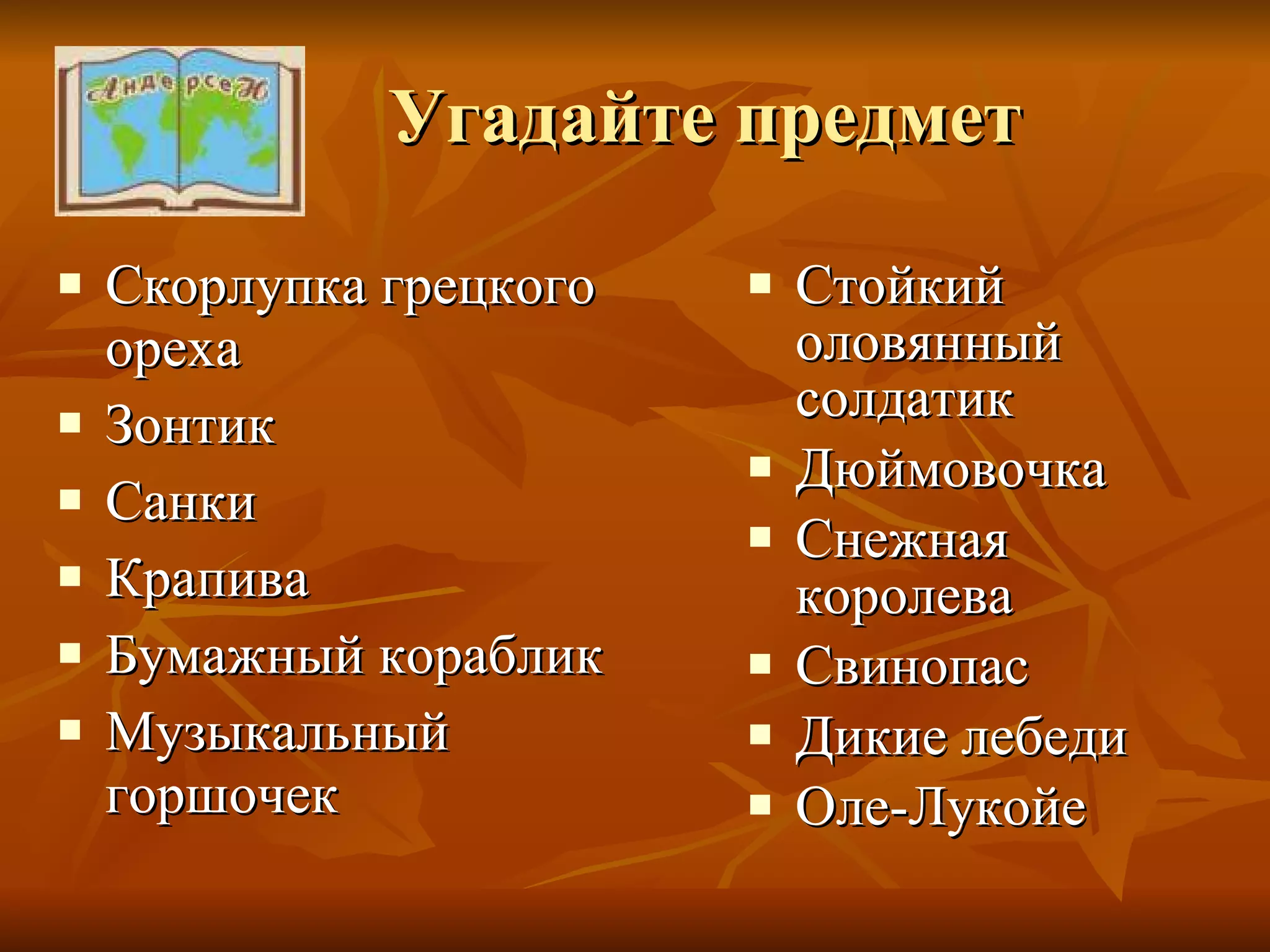 Андерсен

Угадайте предмет

- Скорлупка грецкого ореха
- Зонтик
- Санки
- Крапива
- Бумажный кораблик
- Музыкальный горшочек

- Стойкий оловянный солдатик
- Дюймовочка
- Снежная королева
- Свинопас
- Дикие лебеди
- Оле-Лукойе